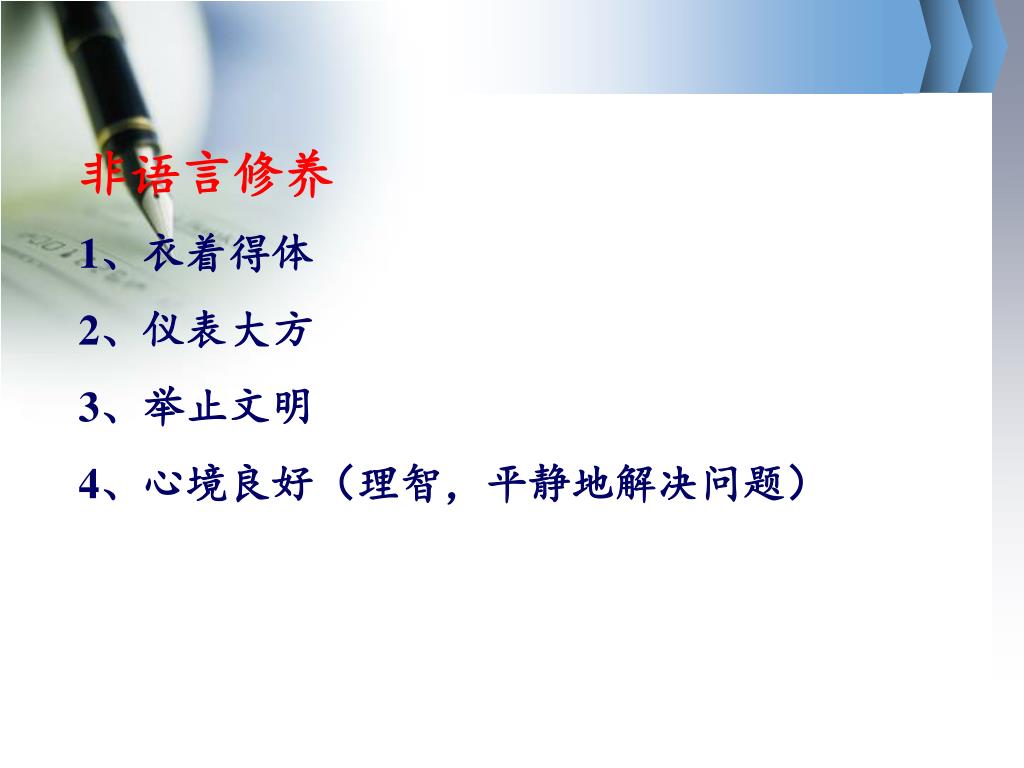 非语言修养

1、衣着得体

2、仪表大方

3、举止文明

4、心境良好（理智，平静地解决问题）